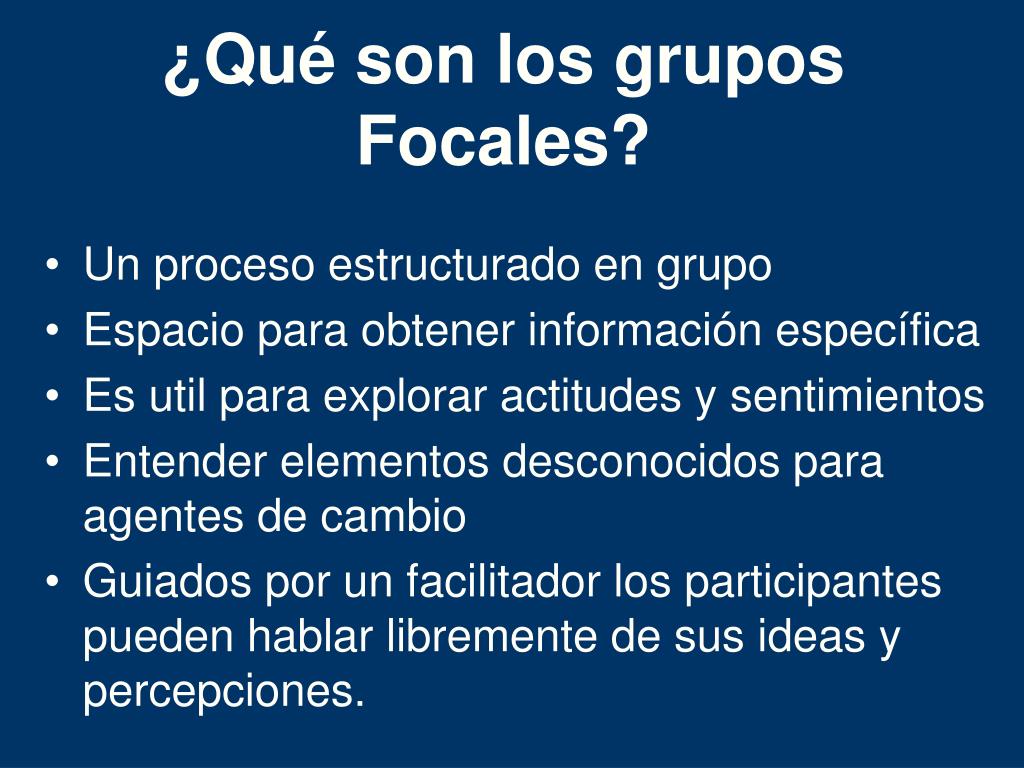 ¿Qué son los grupos Focales?

• Un proceso estructurado en grupo
• Espacio para obtener información específica
• Es util para explorar actitudes y sentimientos
• Entender elementos desconocidos para agentes de cambio
• Guiados por un facilitador los participantes pueden hablar libremente de sus ideas y percepciones.